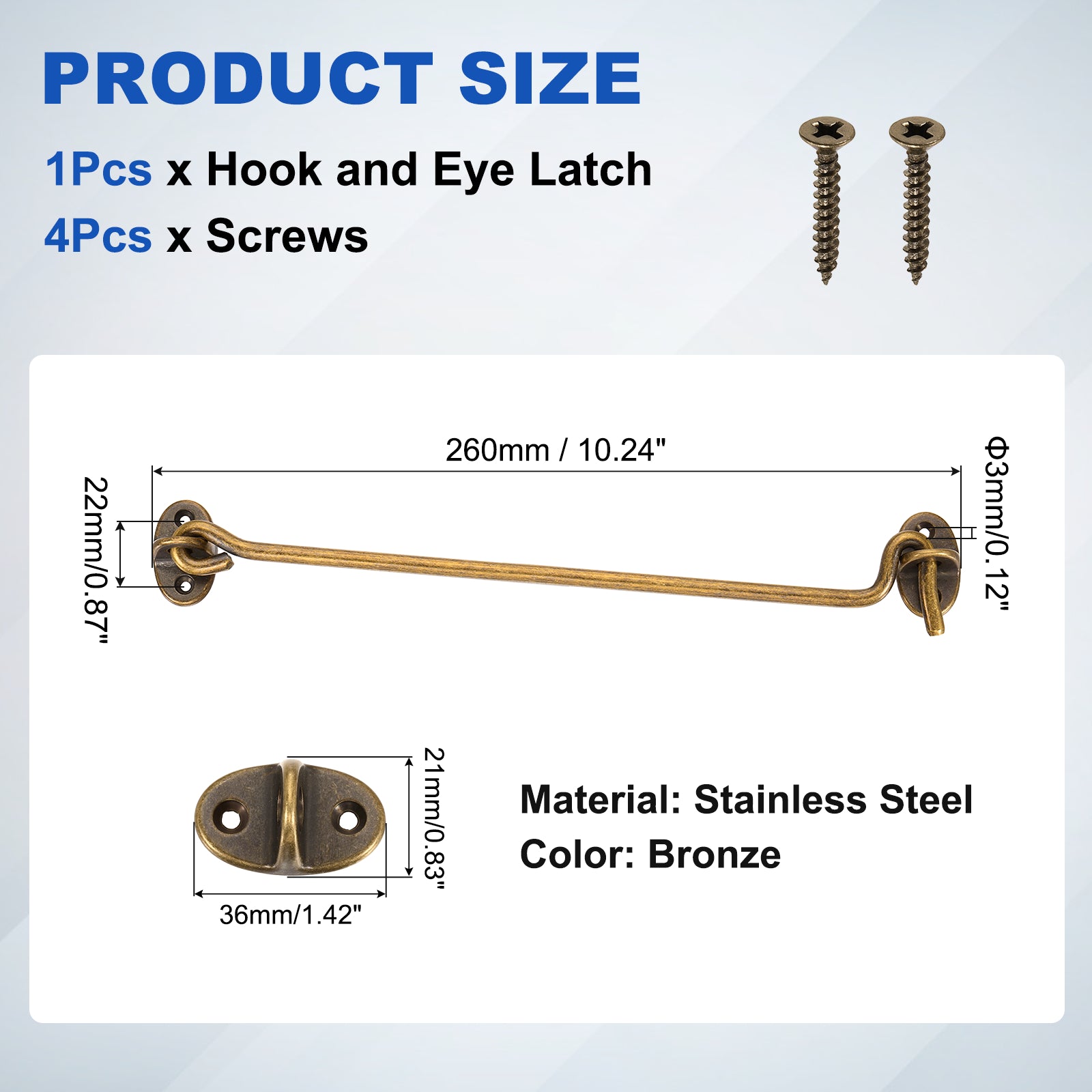 PRODUCT SIZE

1Pcs x Hook and Eye Latch

4Pcs x Screws

260mm / 10.24"

22mm/0.87"

Φ3mm/0.12"

21mm/0.83"

36mm/1.42"

Material: Stainless Steel

Color: Bronze